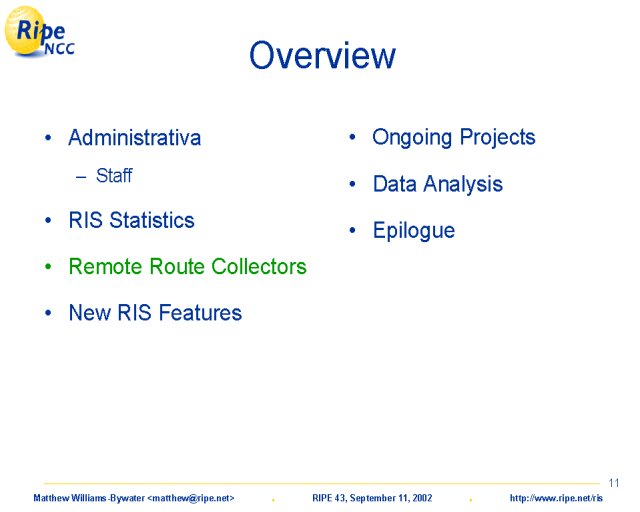 Ripe NCC

Overview

• Administrativa
– Staff
• RIS Statistics
• Remote Route Collectors
• New RIS Features

• Ongoing Projects
• Data Analysis
• Epilogue

11

Matthew Williams-Bywater <matthew@ripe.net> . RIPE 43, September 11, 2002 . http://www.ripe.net/ris